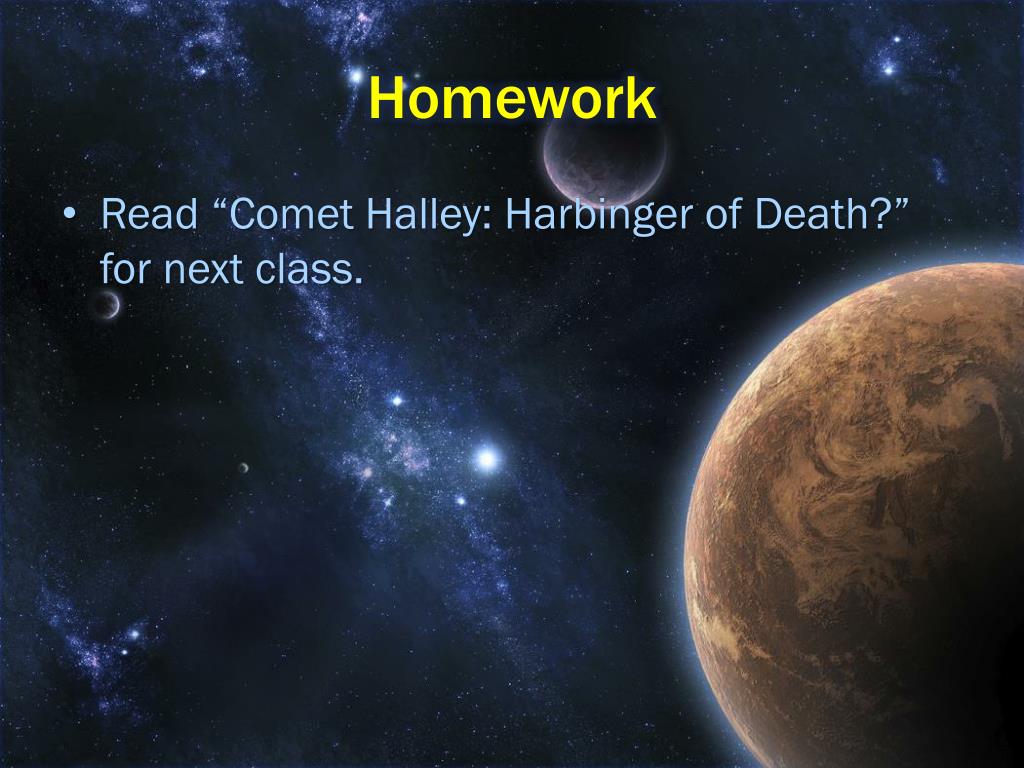 Homework

• Read “Comet Halley: Harbinger of Death?” for next class.